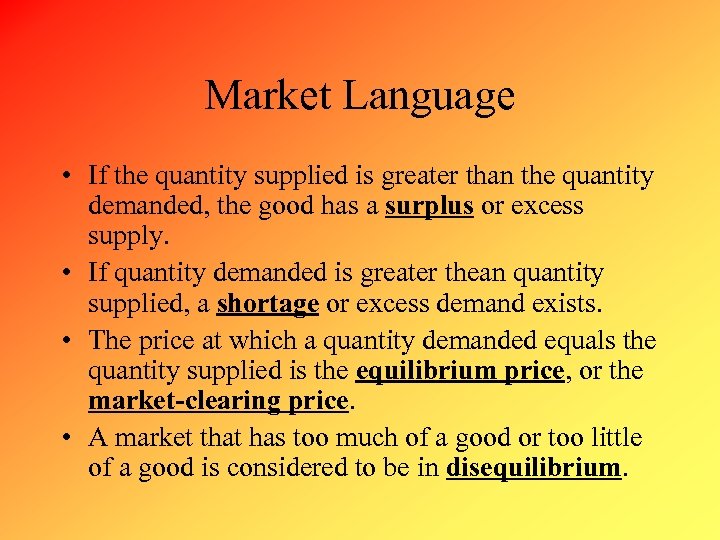 Market Language

• If the quantity supplied is greater than the quantity demanded, the good has a surplus or excess supply.

• If quantity demanded is greater thean quantity supplied, a shortage or excess demand exists.

• The price at which a quantity demanded equals the quantity supplied is the equilibrium price, or the market-clearing price.

• A market that has too much of a good or too little of a good is considered to be in disequilibrium.